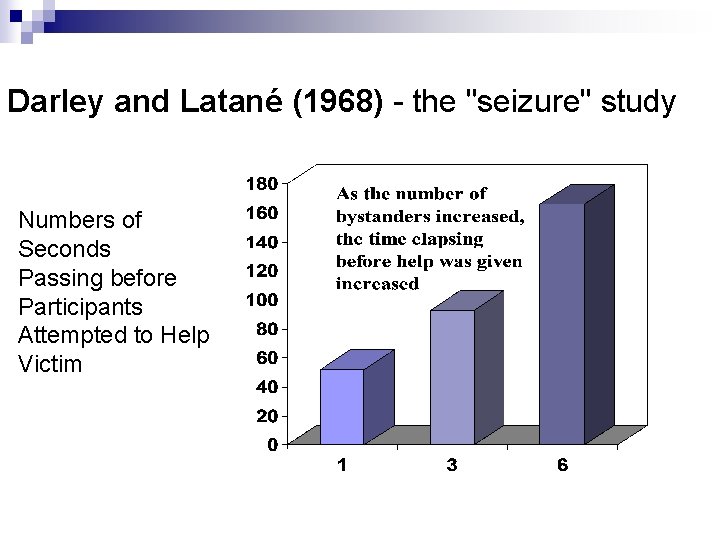 Darley and Latané (1968) - the "seizure" study

Numbers of Seconds Passing before Participants Attempted to Help Victim

180
160
140
120
100
80
60
40
20
0

As the number of bystanders increased, the time elapsing before help was given increased

1
3
6